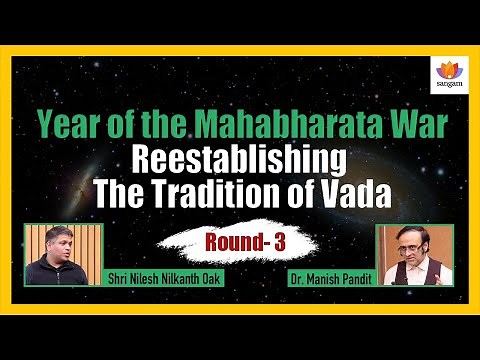 sangam

Year of the Mahabharata War
Reestablishing
The Tradition of Vada

Round- 3

Shri Nilesh Nilkanth Oak

Dr. Manish Pandit